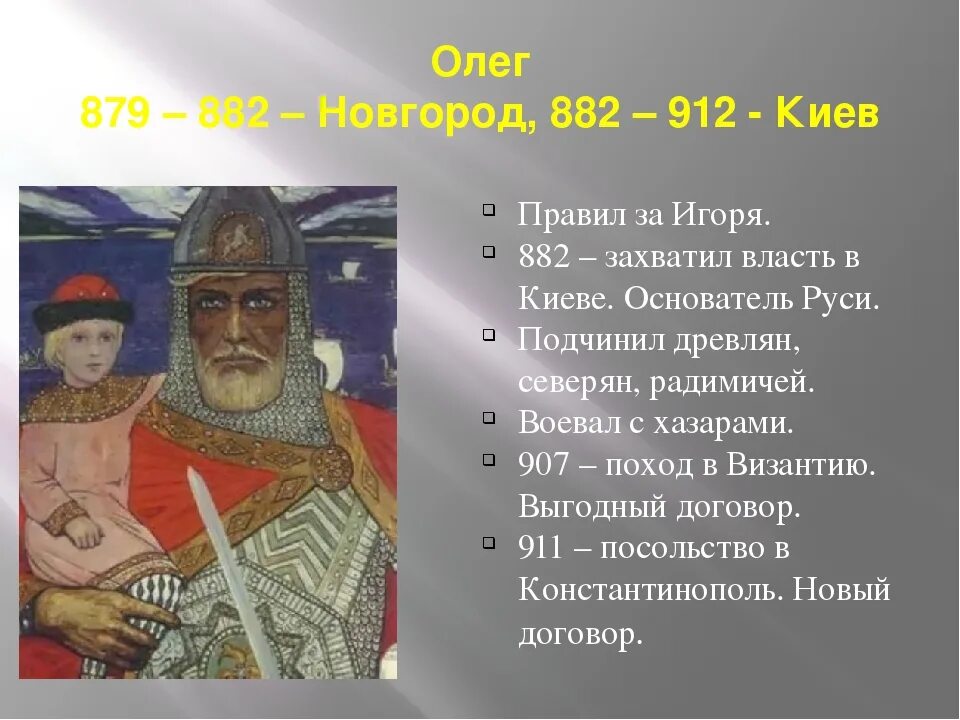 Олег
879 – 882 – Новгород, 882 – 912 - Киев

Правил за Игоря.
882 – захватил власть в Киеве. Основатель Руси.
Подчинил древлян, северян, радимичей.
Воевал с хазарами.
907 – поход в Византию. Выгодный договор.
911 – посольство в Константинополь. Новый договор.